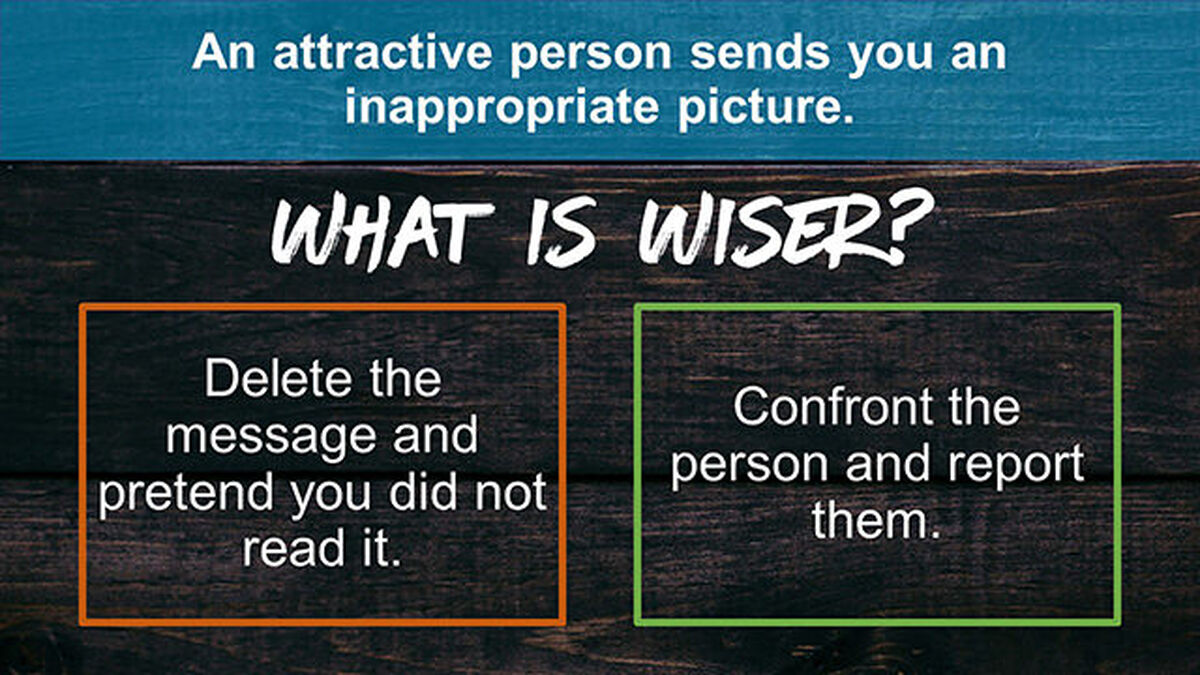 An attractive person sends you an inappropriate picture.

WHAT IS WISER?

Delete the message and pretend you did not read it.

Confront the person and report them.